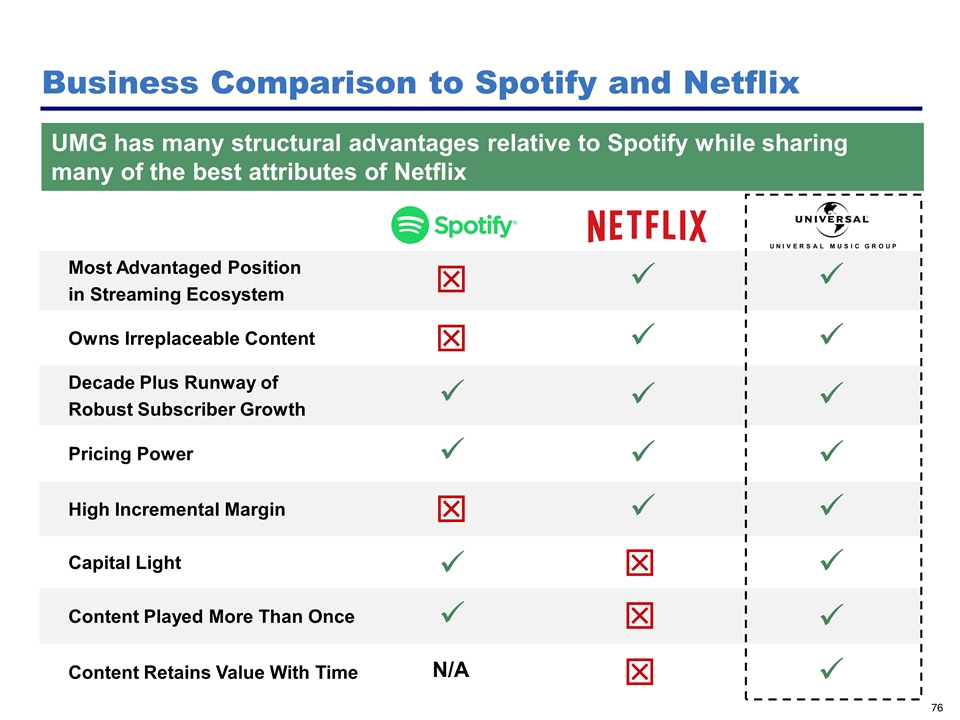 Business Comparison to Spotify and Netflix

UMG has many structural advantages relative to Spotify while sharing many of the best attributes of Netflix

| | Spotify | NETFLIX | UNIVERSAL UNIVERSAL MUSIC GROUP |
|---|---|---|---|
| Most Advantaged Position in Streaming Ecosystem | ☒ | ✓ | ✓ |
| Owns Irreplaceable Content | ☒ | ✓ | ✓ |
| Decade Plus Runway of Robust Subscriber Growth | ✓ | ✓ | ✓ |
| Pricing Power | ✓ | ✓ | ✓ |
| High Incremental Margin | ☒ | ✓ | ✓ |
| Capital Light | ✓ | ☒ | ✓ |
| Content Played More Than Once | ✓ | ☒ | ✓ |
| Content Retains Value With Time | N/A | ☒ | ✓ |

76